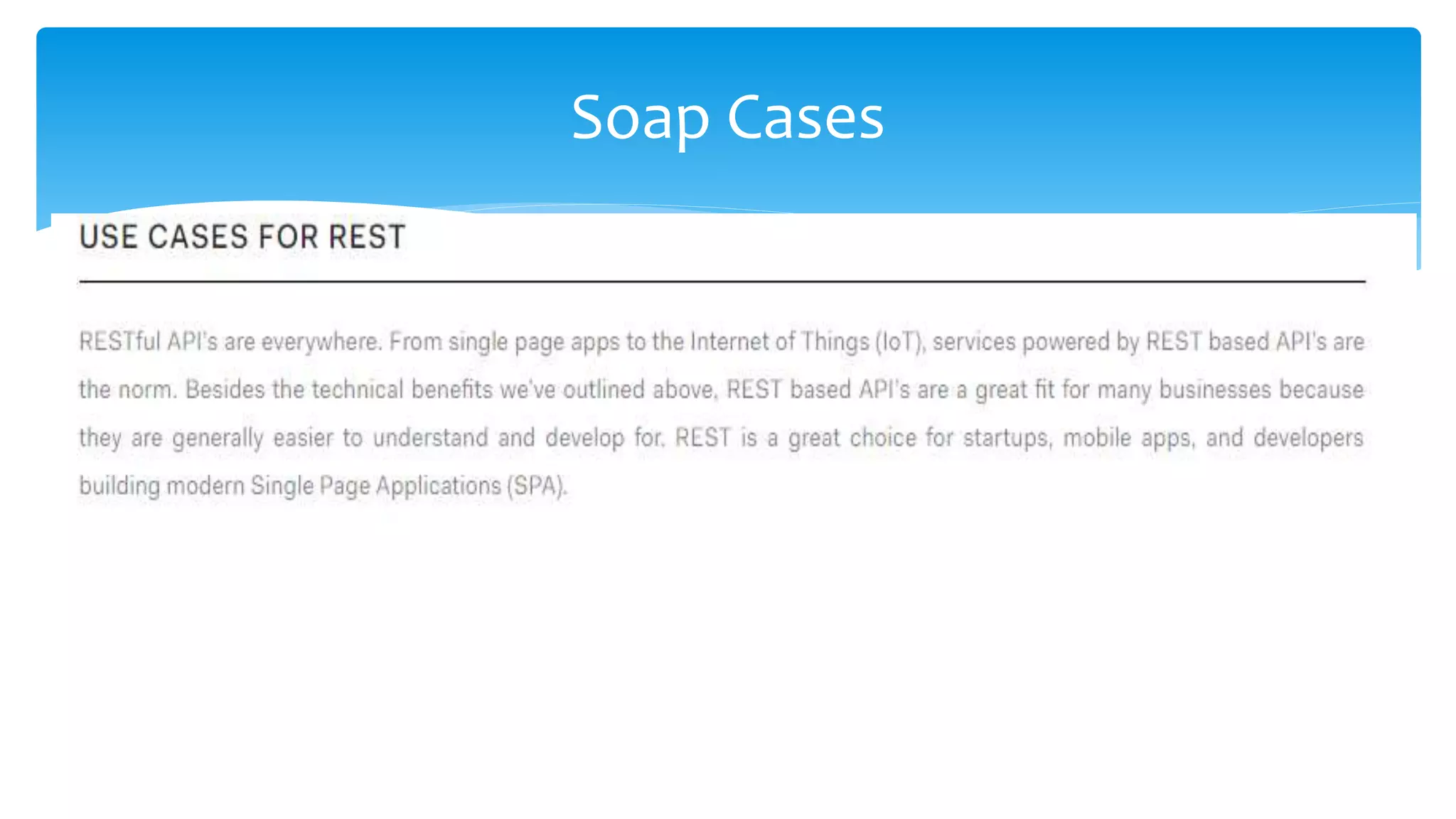 Soap Cases

USE CASES FOR REST

RESTful API's are everywhere. From single page apps to the Internet of Things (IoT), services powered by REST based API's are the norm. Besides the technical benefits we've outlined above, REST based API's are a great fit for many businesses because they are generally easier to understand and develop for. REST is a great choice for startups, mobile apps, and developers building modern Single Page Applications (SPA).